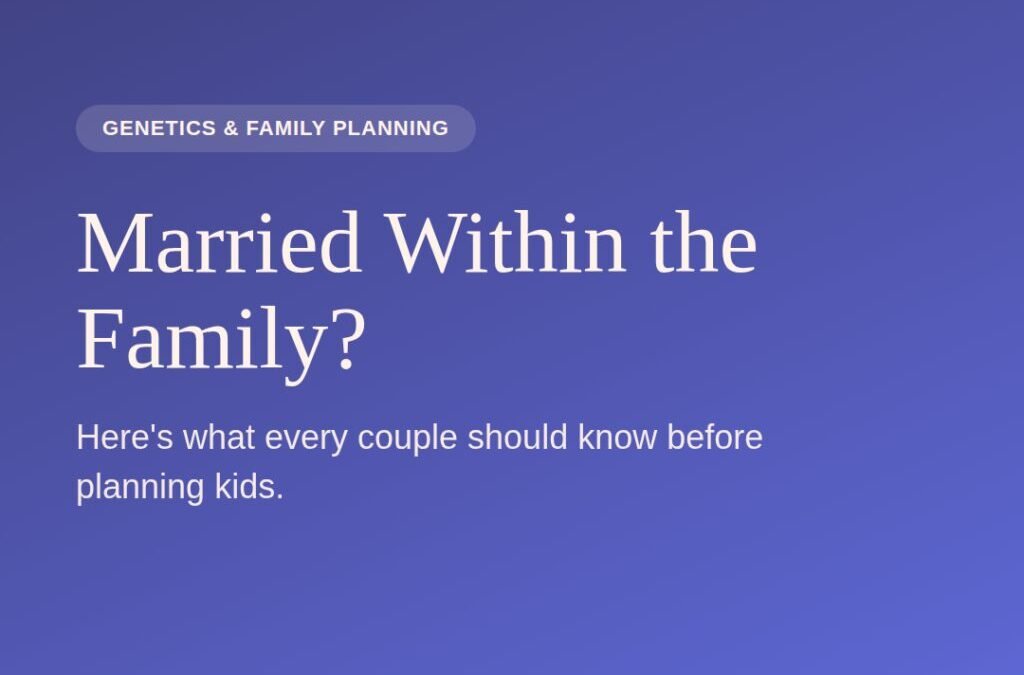 GENETICS & FAMILY PLANNING

Married Within the Family?

Here's what every couple should know before planning kids.